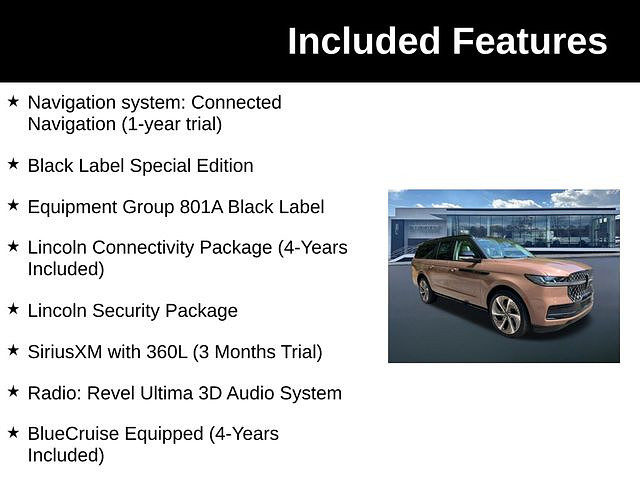 Included Features

★ Navigation system: Connected Navigation (1-year trial)

★ Black Label Special Edition

★ Equipment Group 801A Black Label

★ Lincoln Connectivity Package (4-Years Included)

★ Lincoln Security Package

★ SiriusXM with 360L (3 Months Trial)

★ Radio: Revel Ultima 3D Audio System

★ BlueCruise Equipped (4-Years Included)